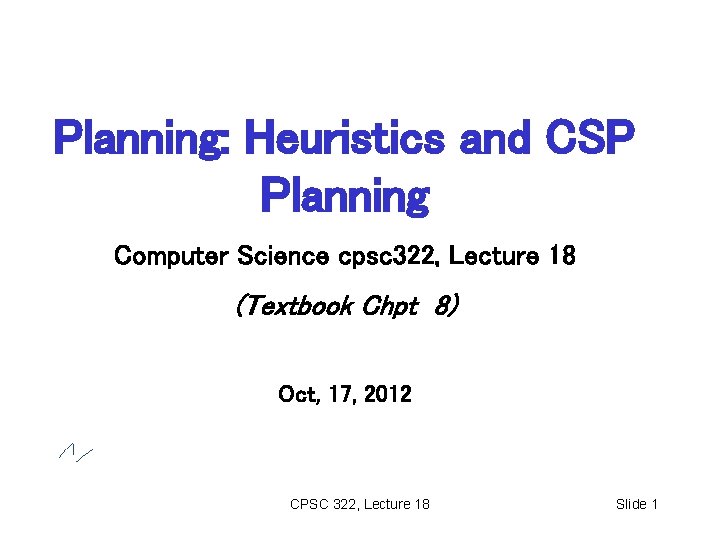 Planning: Heuristics and CSP Planning

Computer Science cpsc322, Lecture 18

(Textbook Chpt 8)

Oct, 17, 2012

CPSC 322, Lecture 18

Slide 1